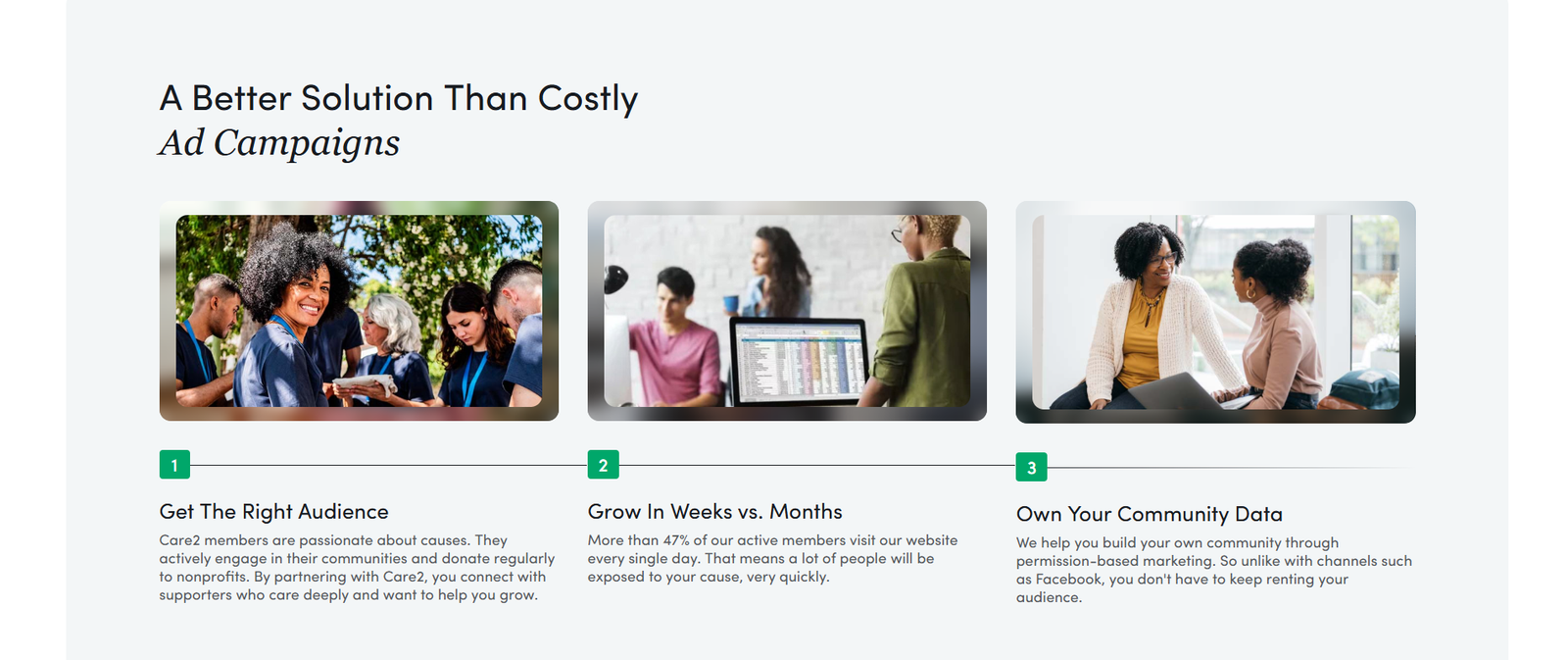 A Better Solution Than Costly
Ad Campaigns

1

Get The Right Audience

Care2 members are passionate about causes. They actively engage in their communities and donate regularly to nonprofits. By partnering with Care2, you connect with supporters who care deeply and want to help you grow.

2

Grow In Weeks vs. Months

More than 47% of our active members visit our website every single day. That means a lot of people will be exposed to your cause, very quickly.

3

Own Your Community Data

We help you build your own community through permission-based marketing. So unlike with channels such as Facebook, you don't have to keep renting your audience.